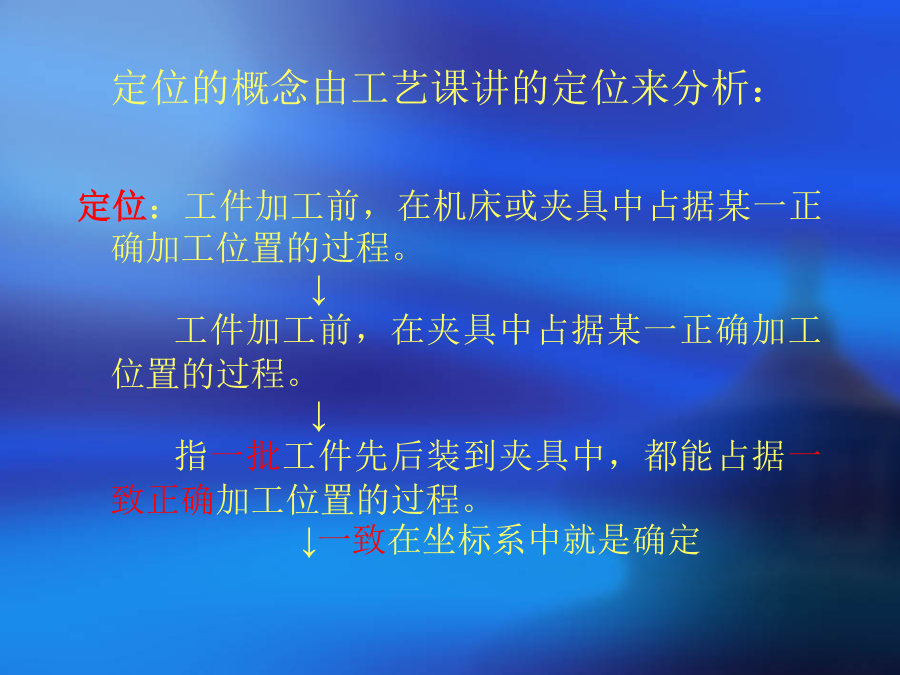 定位的概念由工艺课讲的定位来分析：

定位：工件加工前，在机床或夹具中占据某一正确加工位置的过程。

↓

工件加工前，在夹具中占据某一正确加工位置的过程。

↓

指一批工件先后装到夹具中，都能占据一致正确加工位置的过程。

↓一致在坐标系中就是确定